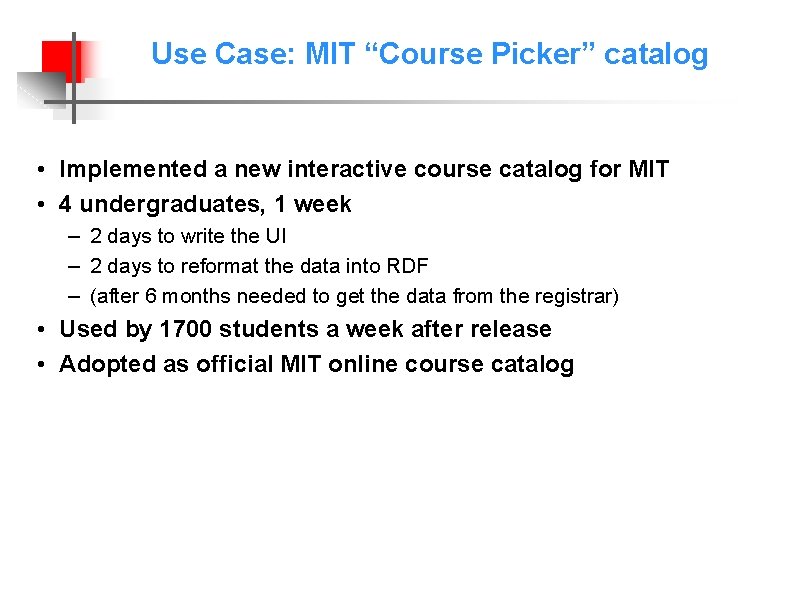 Use Case: MIT “Course Picker” catalog

• Implemented a new interactive course catalog for MIT
• 4 undergraduates, 1 week
– 2 days to write the UI
– 2 days to reformat the data into RDF
– (after 6 months needed to get the data from the registrar)
• Used by 1700 students a week after release
• Adopted as official MIT online course catalog